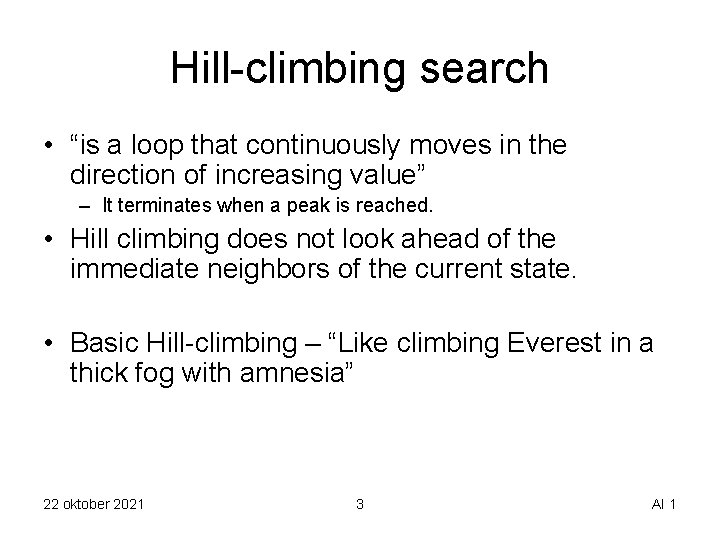 Hill-climbing search

• “is a loop that continuously moves in the direction of increasing value”
– It terminates when a peak is reached.

• Hill climbing does not look ahead of the immediate neighbors of the current state.

• Basic Hill-climbing – “Like climbing Everest in a thick fog with amnesia”

22 oktober 2021

3

AI 1